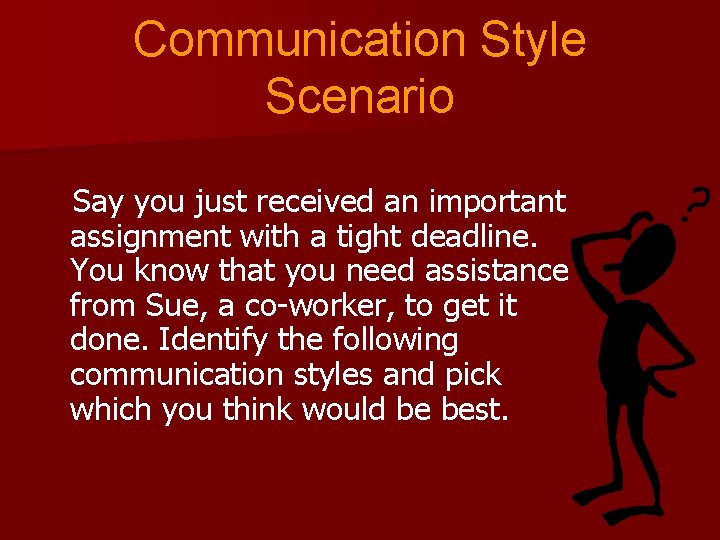 Communication Style Scenario

Say you just received an important assignment with a tight deadline. You know that you need assistance from Sue, a co-worker, to get it done. Identify the following communication styles and pick which you think would be best.

?